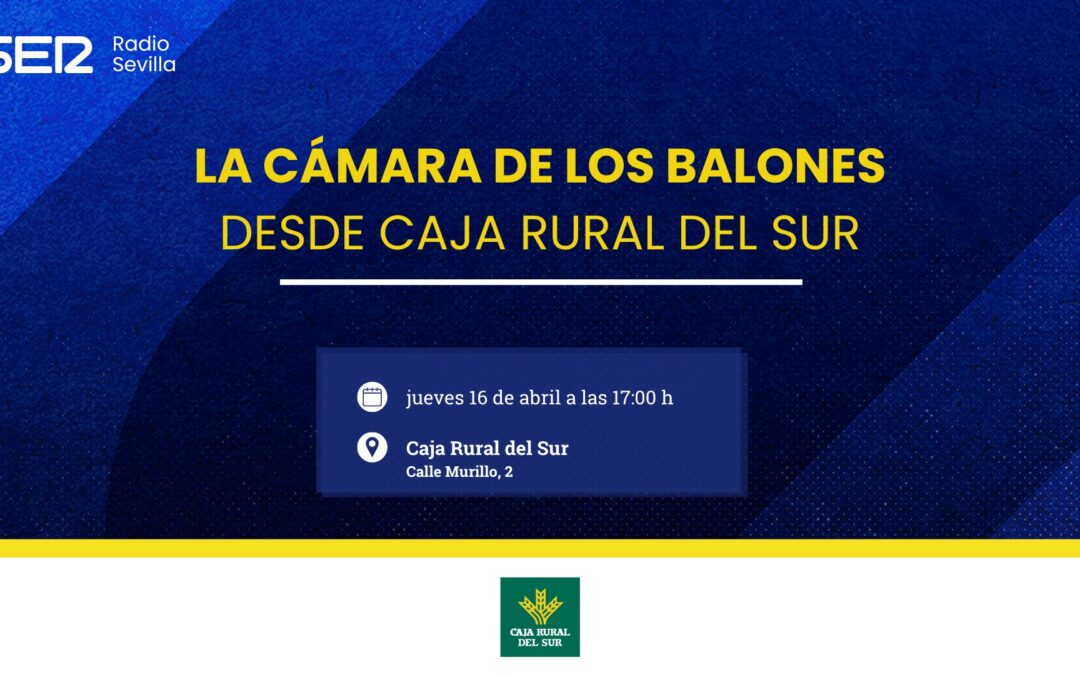 SER Radio Sevilla

LA CÁMARA DE LOS BALONES
DESDE CAJA RURAL DEL SUR

jueves 16 de abril a las 17:00 h

Caja Rural del Sur
Calle Murillo, 2

CAJA RURAL DEL SUR